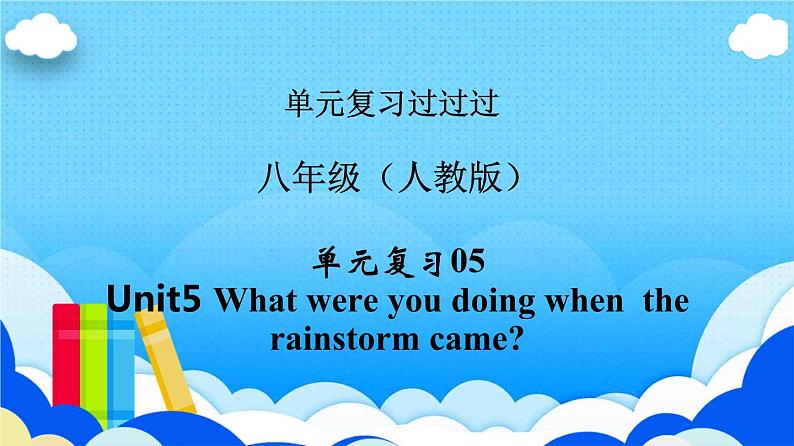 单元复习过过过

八年级（人教版）

单元复习05

Unit5 What were you doing when the rainstorm came?